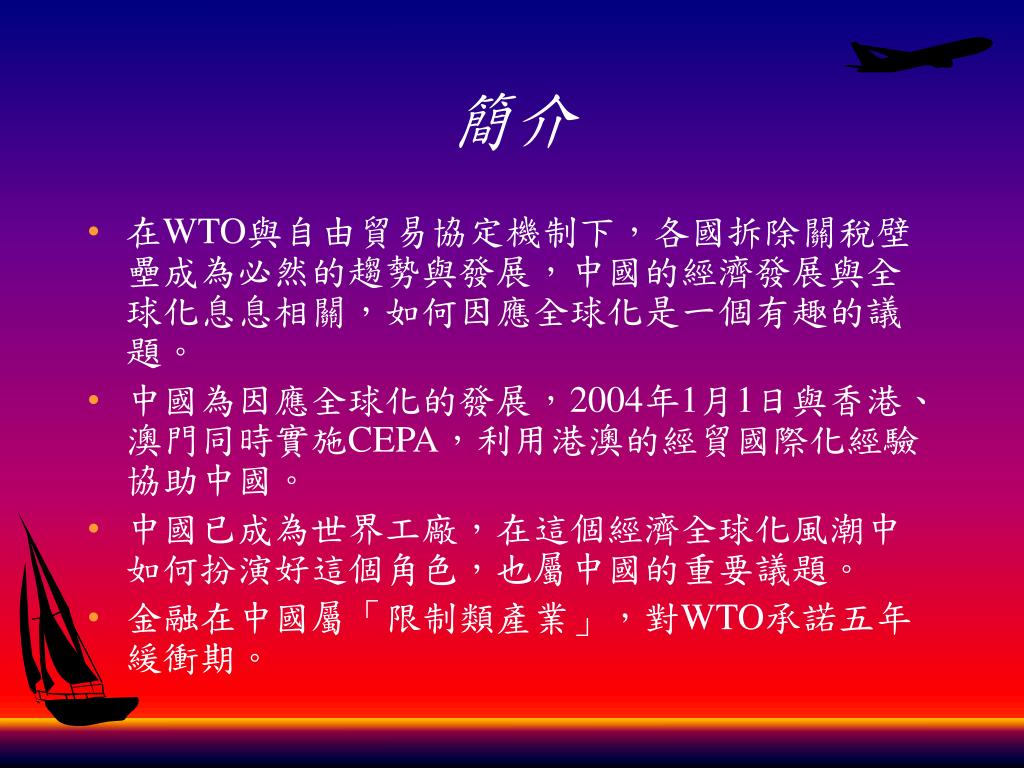 簡介

• 在WTO與自由貿易協定機制下，各國拆除關稅壁壘成為必然的趨勢與發展，中國的經濟發展與全球化息息相關，如何因應全球化是一個有趣的議題。
• 中國為因應全球化的發展，2004年1月1日與香港、澳門同時實施CEPA，利用港澳的經貿國際化經驗協助中國。
• 中國已成為世界工廠，在這個經濟全球化風潮中如何扮演好這個角色，也屬中國的重要議題。
• 金融在中國屬「限制類產業」，對WTO承諾五年緩衝期。